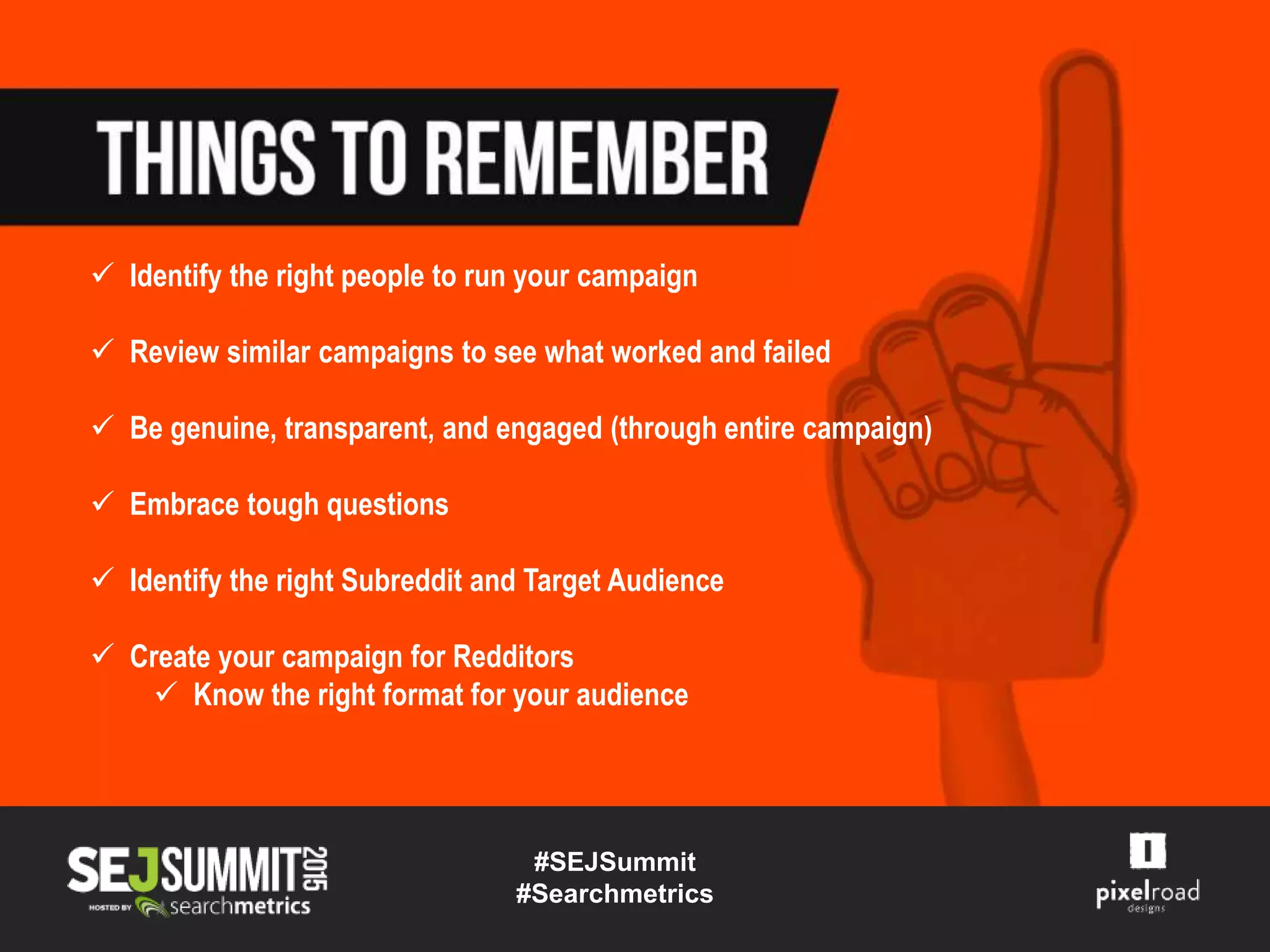 THINGS TO REMEMBER

✓ Identify the right people to run your campaign

✓ Review similar campaigns to see what worked and failed

✓ Be genuine, transparent, and engaged (through entire campaign)

✓ Embrace tough questions

✓ Identify the right Subreddit and Target Audience

✓ Create your campaign for Redditors
✓ Know the right format for your audience

SEJSUMMIT 2015
HOSTED BY searchmetrics

#SEJSummit
#Searchmetrics

pixelroad
designs